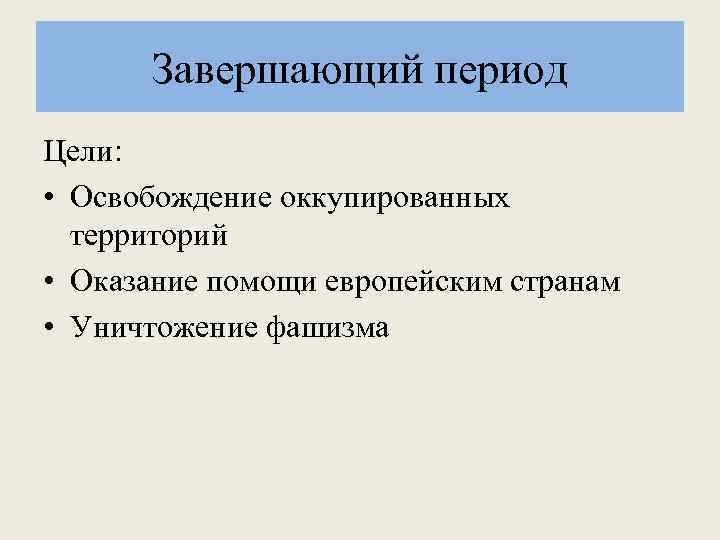 Завершающий период

Цели:

• Освобождение оккупированных территорий
• Оказание помощи европейским странам
• Уничтожение фашизма